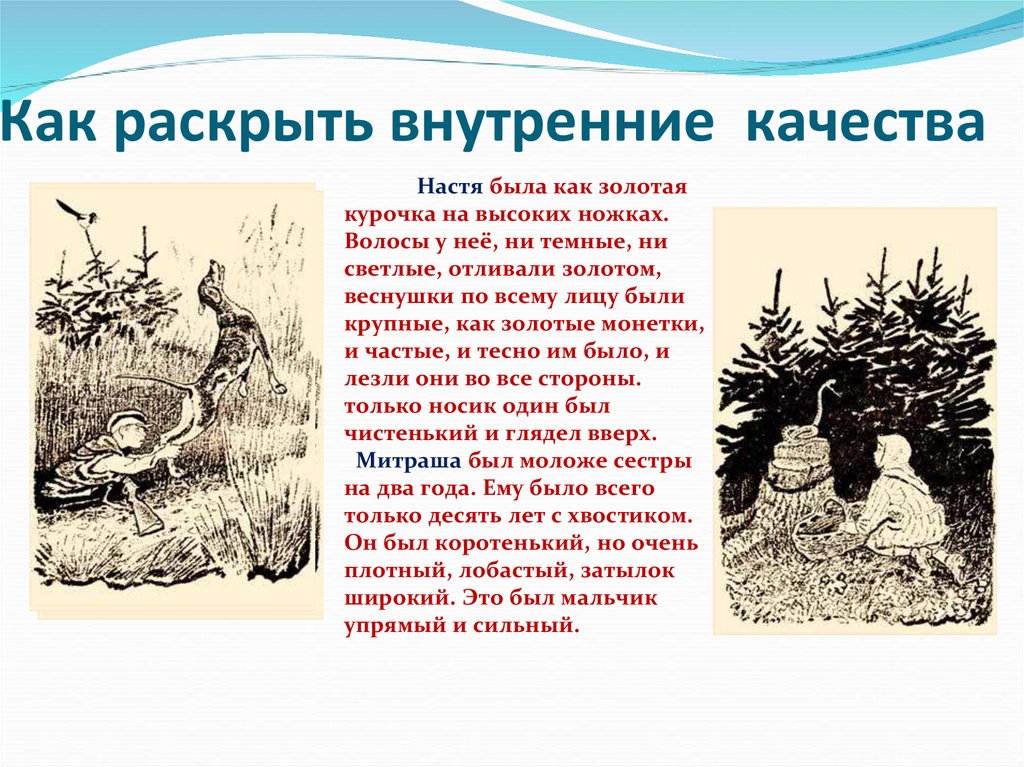 Как раскрыть внутренние качества

Настя была как золотая курочка на высоких ножках. Волосы у неё, ни темные, ни светлые, отливали золотом, веснушки по всему лицу были крупные, как золотые монетки, и частые, и тесно им было, и лезли они во все стороны. только носик один был чистенький и глядел вверх.

Митраша был моложе сестры на два года. Ему было всего только десять лет с хвостиком. Он был коротенький, но очень плотный, лобастый, затылок широкий. Это был мальчик упрямый и сильный.